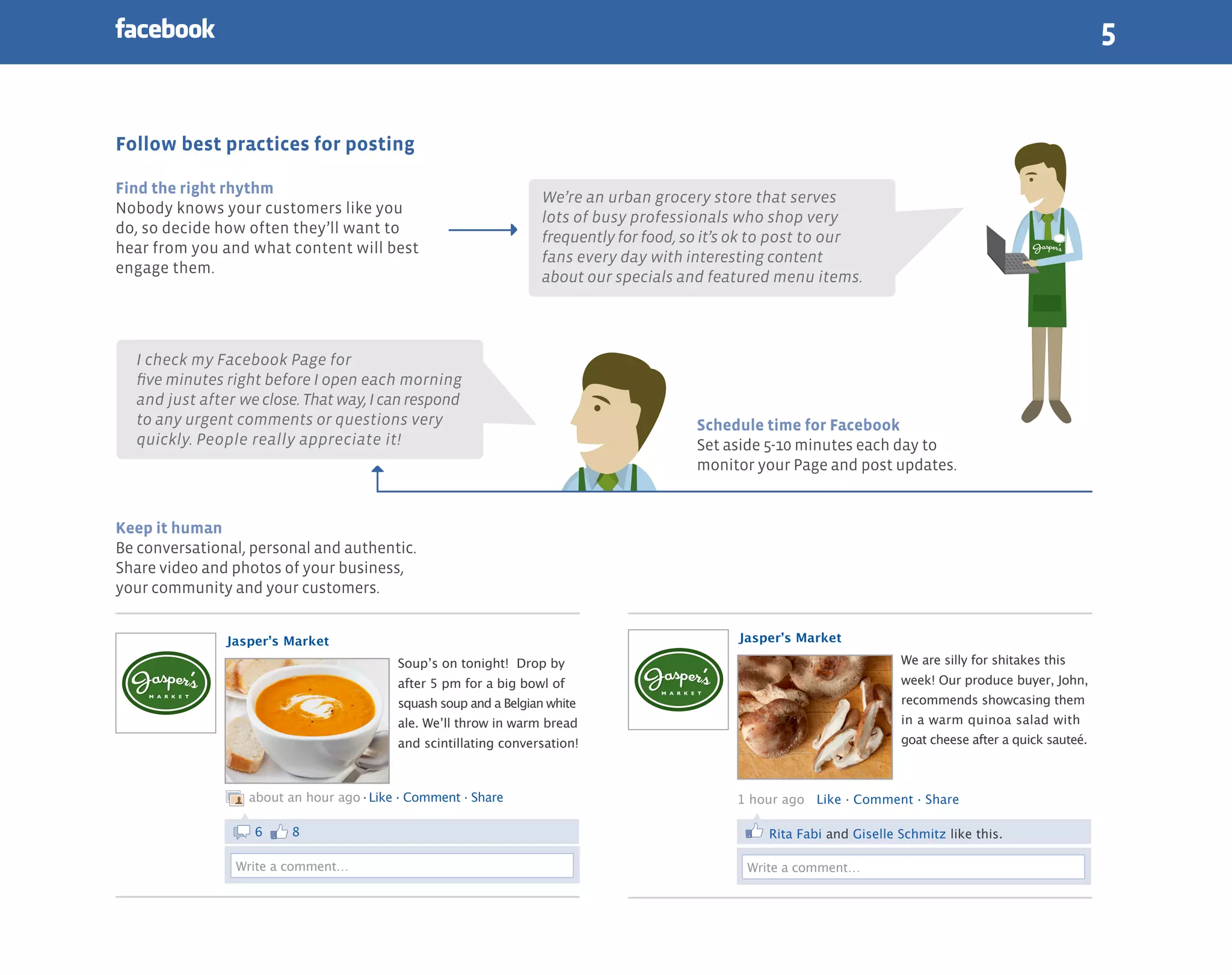 facebook 5

Follow best practices for posting

Find the right rhythm
Nobody knows your customers like you do, so decide how often they'll want to hear from you and what content will best engage them.

We're an urban grocery store that serves lots of busy professionals who shop very frequently for food, so it's ok to post to our fans every day with interesting content about our specials and featured menu items.

Jasper's

I check my Facebook Page for five minutes right before I open each morning and just after we close. That way, I can respond to any urgent comments or questions very quickly. People really appreciate it!

Schedule time for Facebook
Set aside 5-10 minutes each day to monitor your Page and post updates.

Keep it human
Be conversational, personal and authentic. Share video and photos of your business, your community and your customers.

Jasper's MARKET

Jasper's Market

Soup's on tonight! Drop by after 5 pm for a big bowl of squash soup and a Belgian white ale. We'll throw in warm bread and scintillating conversation!

about an hour ago · Like · Comment · Share

6 8

Write a comment...

Jasper's MARKET

Jasper's Market

We are silly for shitakes this week! Our produce buyer, John, recommends showcasing them in a warm quinoa salad with goat cheese after a quick sauteé.

1 hour ago Like · Comment · Share

Rita Fabi and Giselle Schmitz like this.

Write a comment...